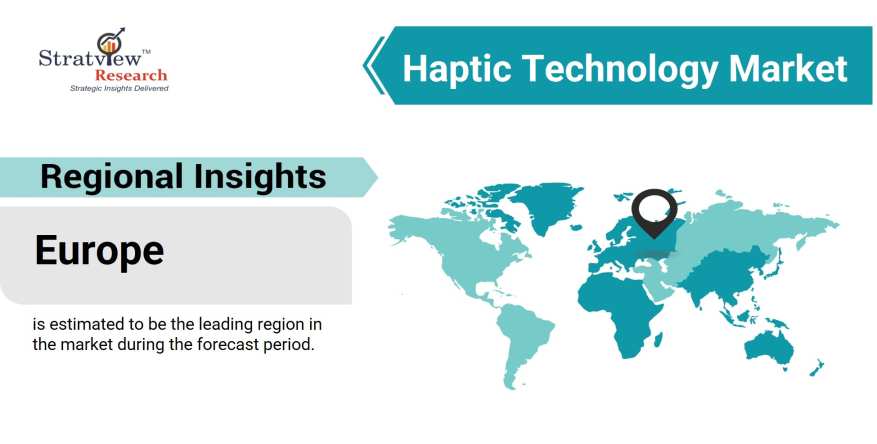 Stratview™
Research
Strategic Insights Delivered

Haptic Technology Market

Regional Insights

Europe

is estimated to be the leading region in the market during the forecast period.